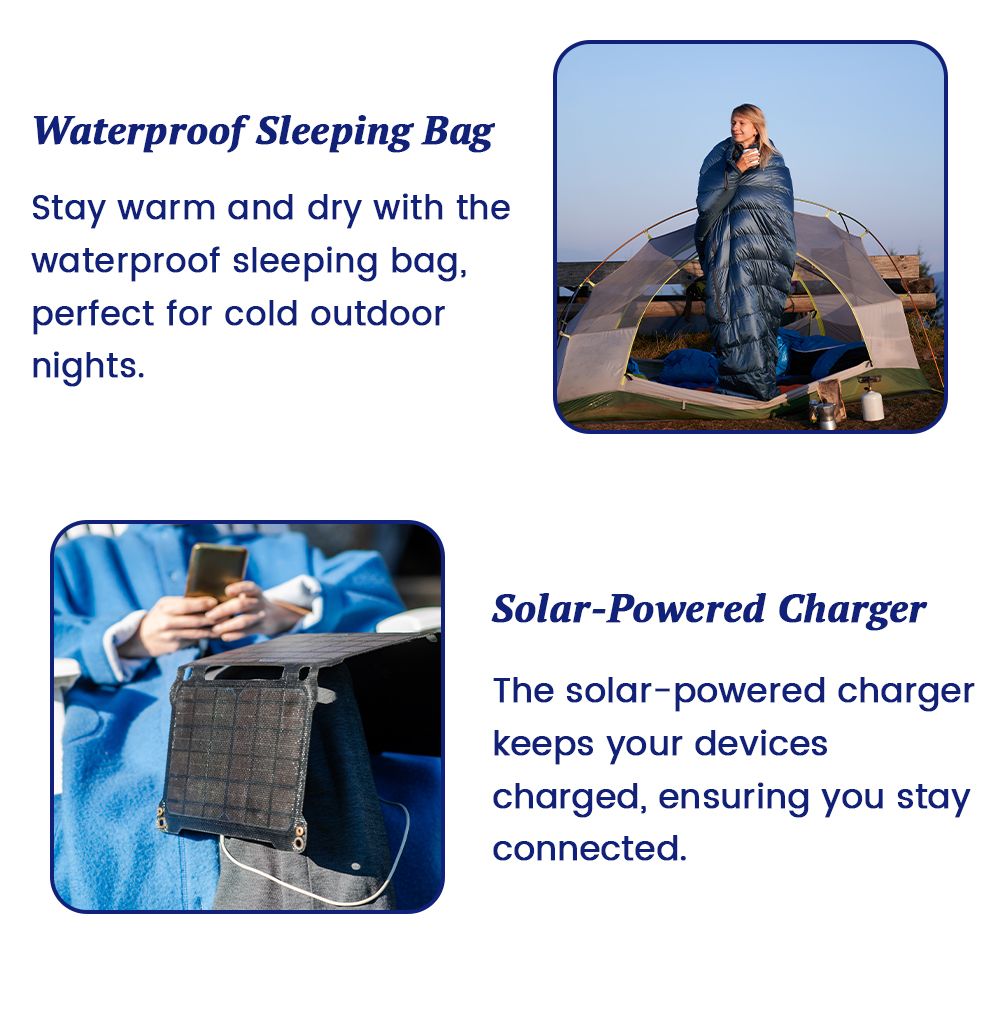 Waterproof Sleeping Bag

Stay warm and dry with the waterproof sleeping bag, perfect for cold outdoor nights.

Solar-Powered Charger

The solar-powered charger keeps your devices charged, ensuring you stay connected.